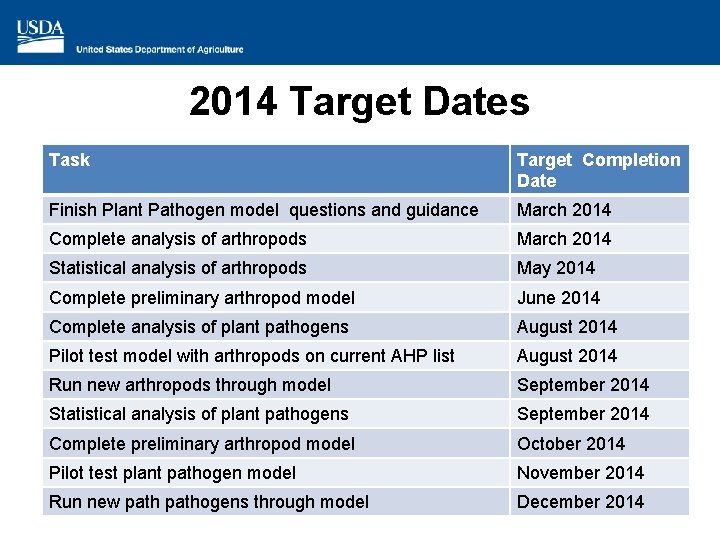 USDA
United States Department of Agriculture

2014 Target Dates

| Task | Target Completion Date |
|---|---|
| Finish Plant Pathogen model questions and guidance | March 2014 |
| Complete analysis of arthropods | March 2014 |
| Statistical analysis of arthropods | May 2014 |
| Complete preliminary arthropod model | June 2014 |
| Complete analysis of plant pathogens | August 2014 |
| Pilot test model with arthropods on current AHP list | August 2014 |
| Run new arthropods through model | September 2014 |
| Statistical analysis of plant pathogens | September 2014 |
| Complete preliminary arthropod model | October 2014 |
| Pilot test plant pathogen model | November 2014 |
| Run new path pathogens through model | December 2014 |